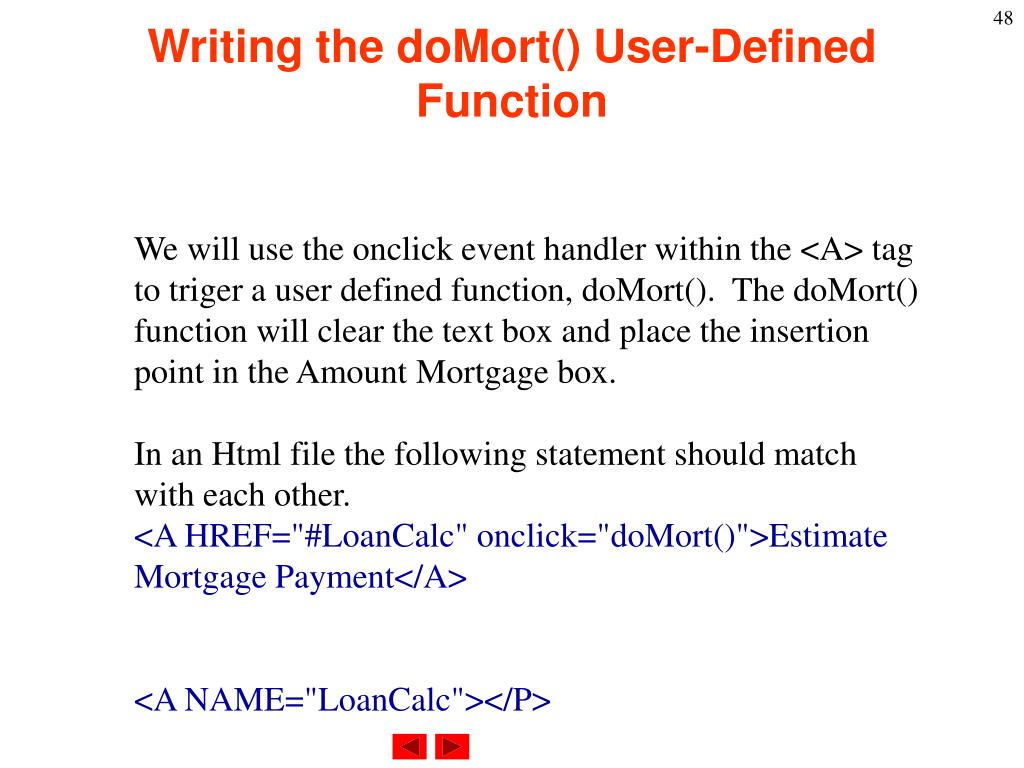 48

Writing the doMort() User-Defined Function

We will use the onclick event handler within the <A> tag to triger a user defined function, doMort(). The doMort() function will clear the text box and place the insertion point in the Amount Mortgage box.

In an Html file the following statement should match with each other.
<A HREF="#LoanCalc" onclick="doMort()">Estimate Mortgage Payment</A>

<A NAME="LoanCalc"></P>